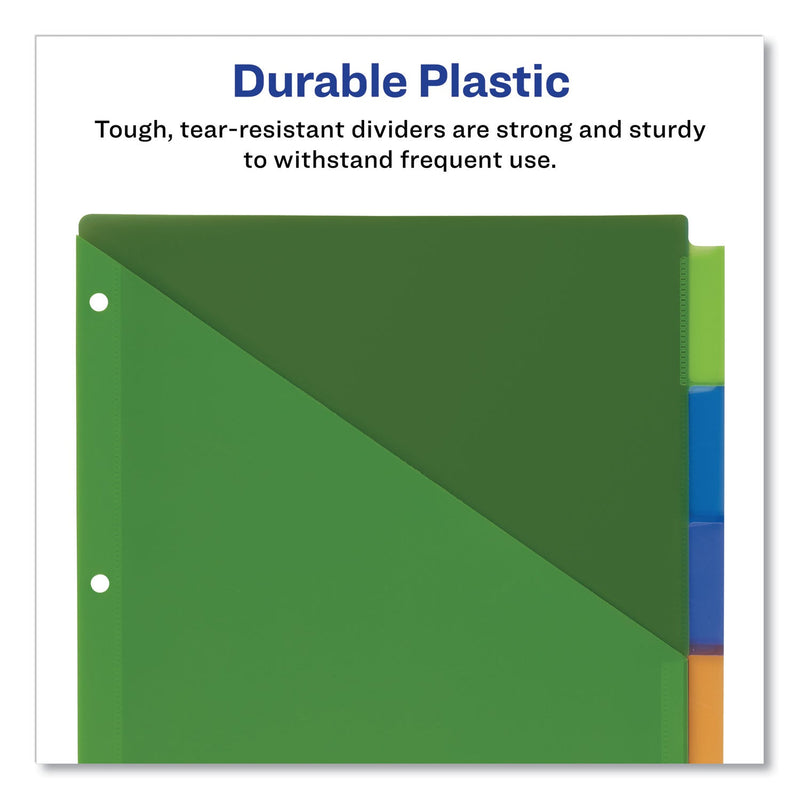 Durable Plastic

Tough, tear-resistant dividers are strong and sturdy to withstand frequent use.